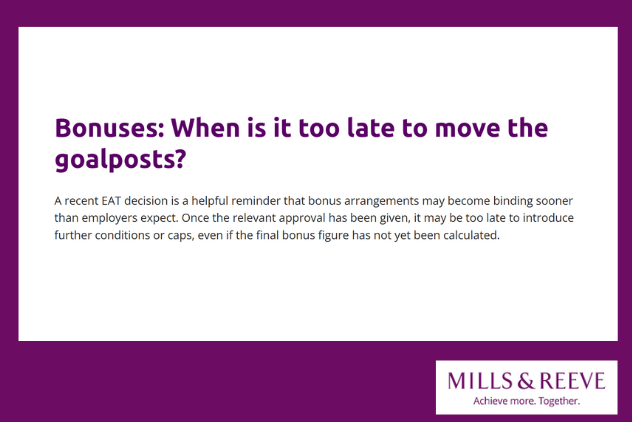 Bonuses: When is it too late to move the goalposts?

A recent EAT decision is a helpful reminder that bonus arrangements may become binding sooner than employers expect. Once the relevant approval has been given, it may be too late to introduce further conditions or caps, even if the final bonus figure has not yet been calculated.

MILLS & REEVE
Achieve more. Together.